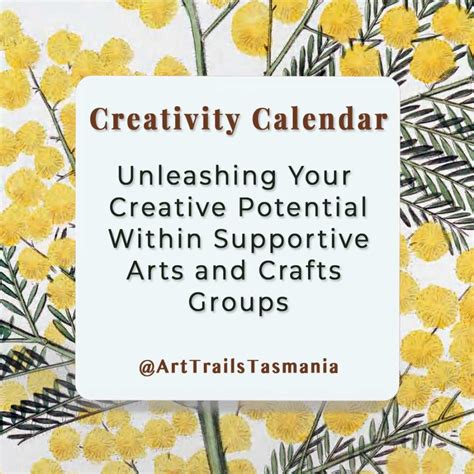 Creativity Calendar

Unleashing Your Creative Potential Within Supportive Arts and Crafts Groups

@ArtTrailsTasmania